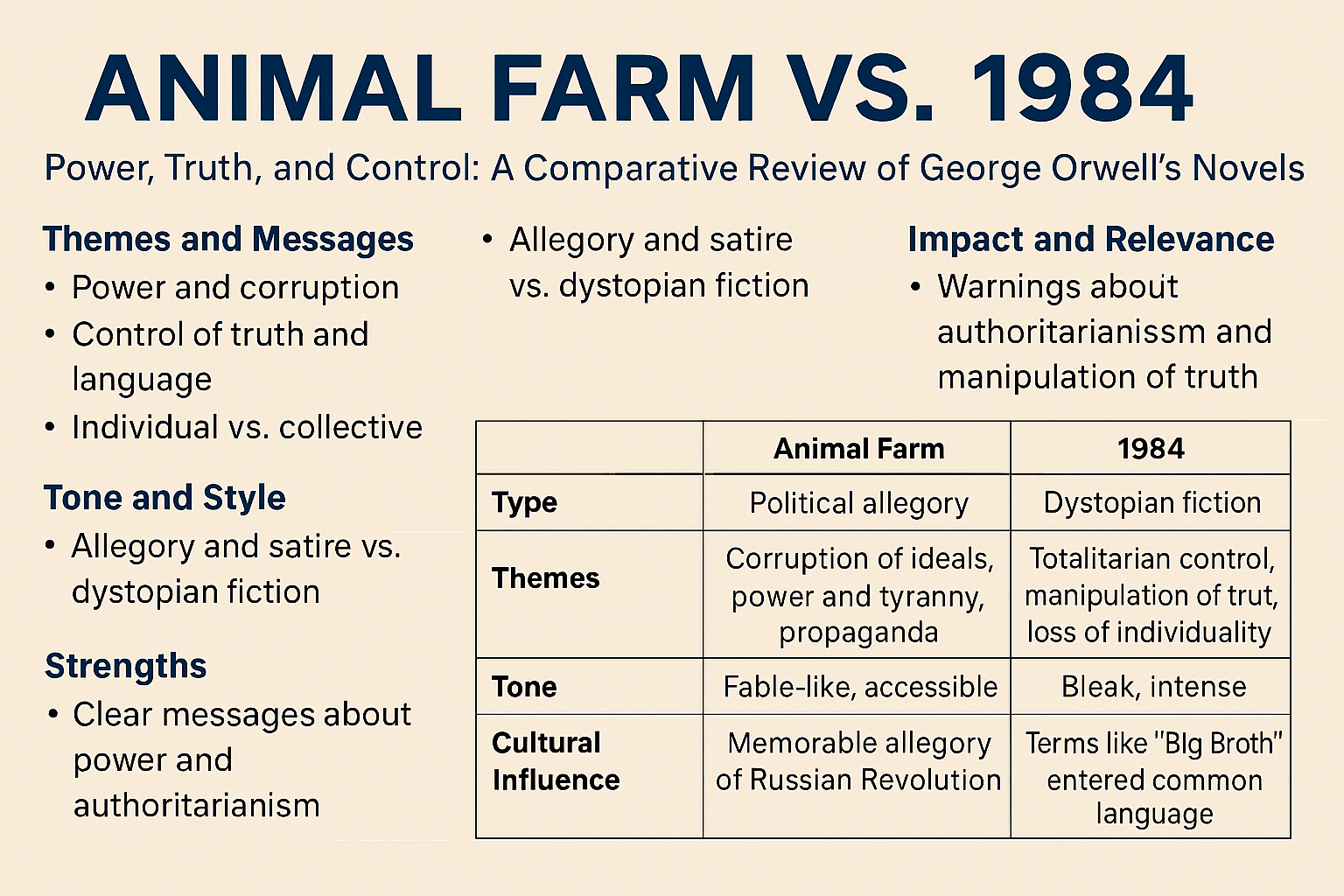 ANIMAL FARM VS. 1984

Power, Truth, and Control: A Comparative Review of George Orwell's Novels

Themes and Messages
• Power and corruption
• Control of truth and language
• Individual vs. collective

Tone and Style
• Allegory and satire vs. dystopian fiction

Strengths
• Clear messages about power and authoritarianism

• Allegory and satire vs. dystopian fiction

Impact and Relevance
• Warnings about authoritarianissm and manipulation of truth

| | Animal Farm | 1984 |
|---|---|---|
| Type | Political allegory | Dystopian fiction |
| Themes | Corruption of ideals, power and tyranny, propaganda | Totalitarian control, manipulation of trut, loss of individuality |
| Tone | Fable-like, accessible | Bleak, intense |
| Cultural Influence | Memorable allegory of Russian Revolution | Terms like "Blg Broth" entered common language |